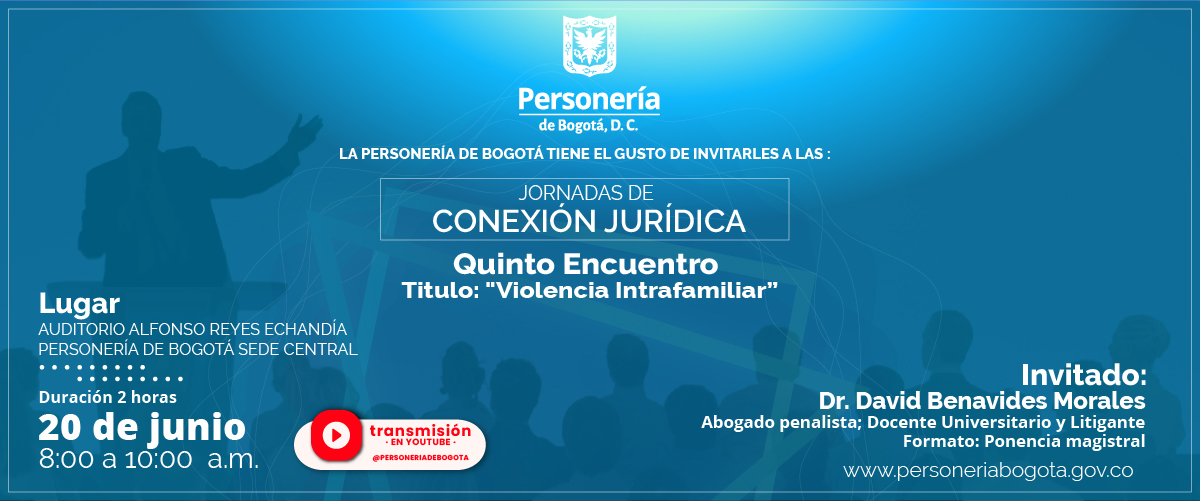 Personería
de Bogotá, D. C.

LA PERSONERÍA DE BOGOTÁ TIENE EL GUSTO DE INVITARLES A LAS :

JORNADAS DE
CONEXIÓN JURÍDICA

Quinto Encuentro
Titulo: "Violencia Intrafamiliar"

Lugar
AUDITORIO ALFONSO REYES ECHANDÍA
PERSONERÍA DE BOGOTÁ SEDE CENTRAL

Duración 2 horas
20 de junio
8:00 a 10:00 a.m.

transmisión
· EN YOUTUBE ·
@PERSONERIADEBOGOTA

Invitado:
Dr. David Benavides Morales
Abogado penalista; Docente Universitario y Litigante
Formato: Ponencia magistral

www.personeriabogota.gov.co